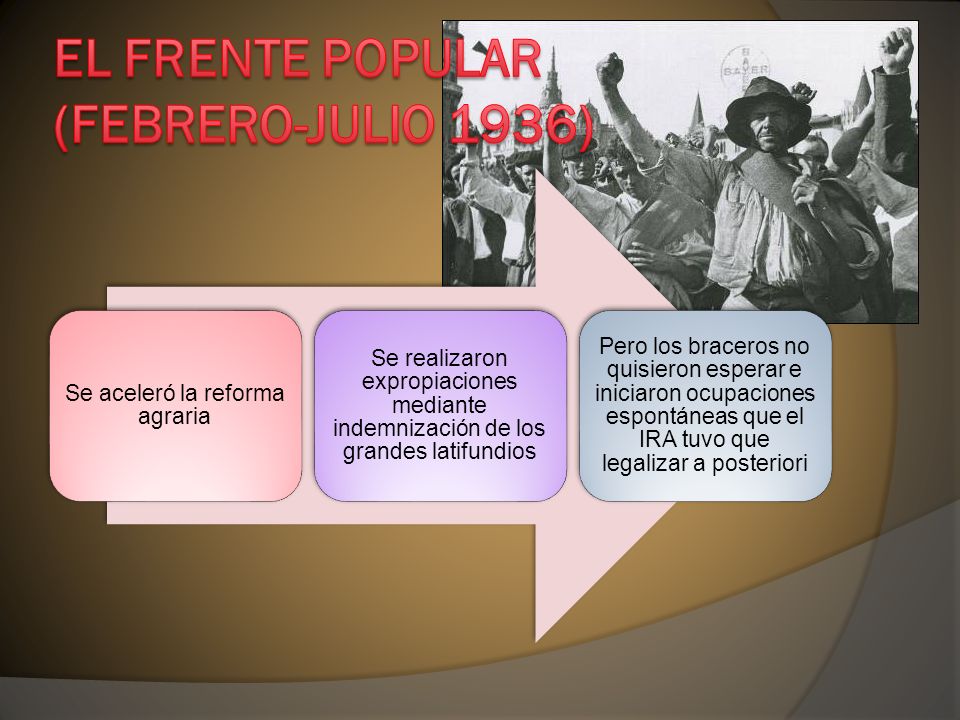 EL FRENTE POPULAR (FEBRERO-JULIO 1936)

BAYER

Se aceleró la reforma agraria

Se realizaron expropiaciones mediante indemnización de los grandes latifundios

Pero los braceros no quisieron esperar e iniciaron ocupaciones espontáneas que el IRA tuvo que legalizar a posteriori